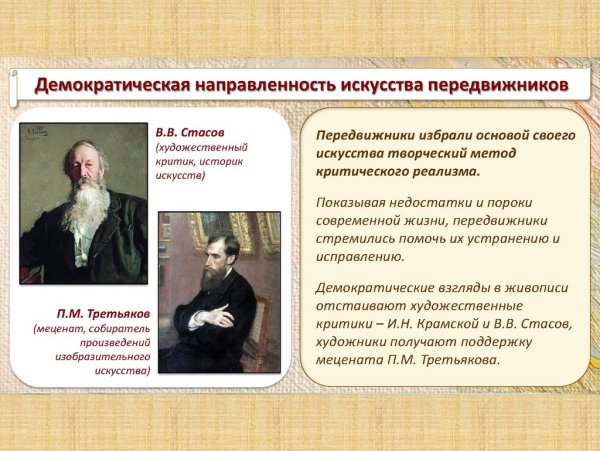 Демократическая направленность искусства передвижников

В.В. Стасов
(художественный критик, историк искусств)

П.М. Третьяков
(меценат, собиратель произведений изобразительного искусства)

Передвижники избрали основой своего искусства творческий метод критического реализма.

Показывая недостатки и пороки современной жизни, передвижники стремились помочь их устранению и исправлению.

Демократические взгляды в живописи отстаивают художественные критики – И.Н. Крамской и В.В. Стасов, художники получают поддержку мецената П.М. Третьякова.